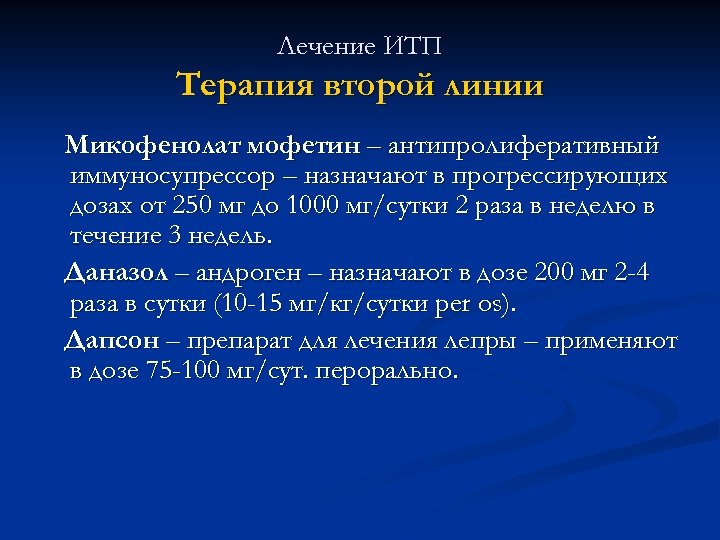 Лечение ИТП
Терапия второй линии

Микофенолат мофетин – антипролиферативный иммуносупрессор – назначают в прогрессирующих дозах от 250 мг до 1000 мг/сутки 2 раза в неделю в течение 3 недель.

Даназол – андроген – назначают в дозе 200 мг 2-4 раза в сутки (10-15 мг/кг/сутки per os).

Дапсон – препарат для лечения лепры – применяют в дозе 75-100 мг/сут. перорально.